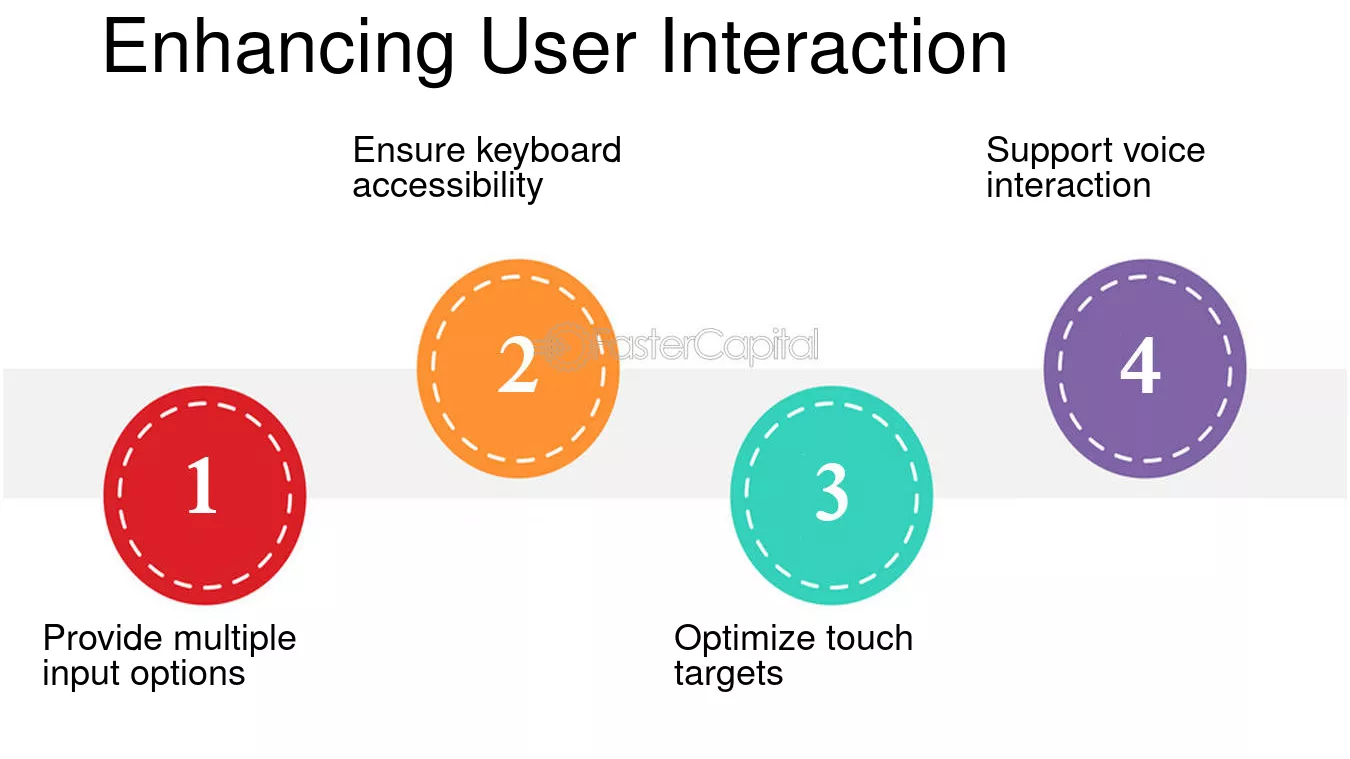 Enhancing User Interaction

Ensure keyboard accessibility

Support voice interaction

2

4

1

3

Provide multiple input options

Optimize touch targets

FasterCapital